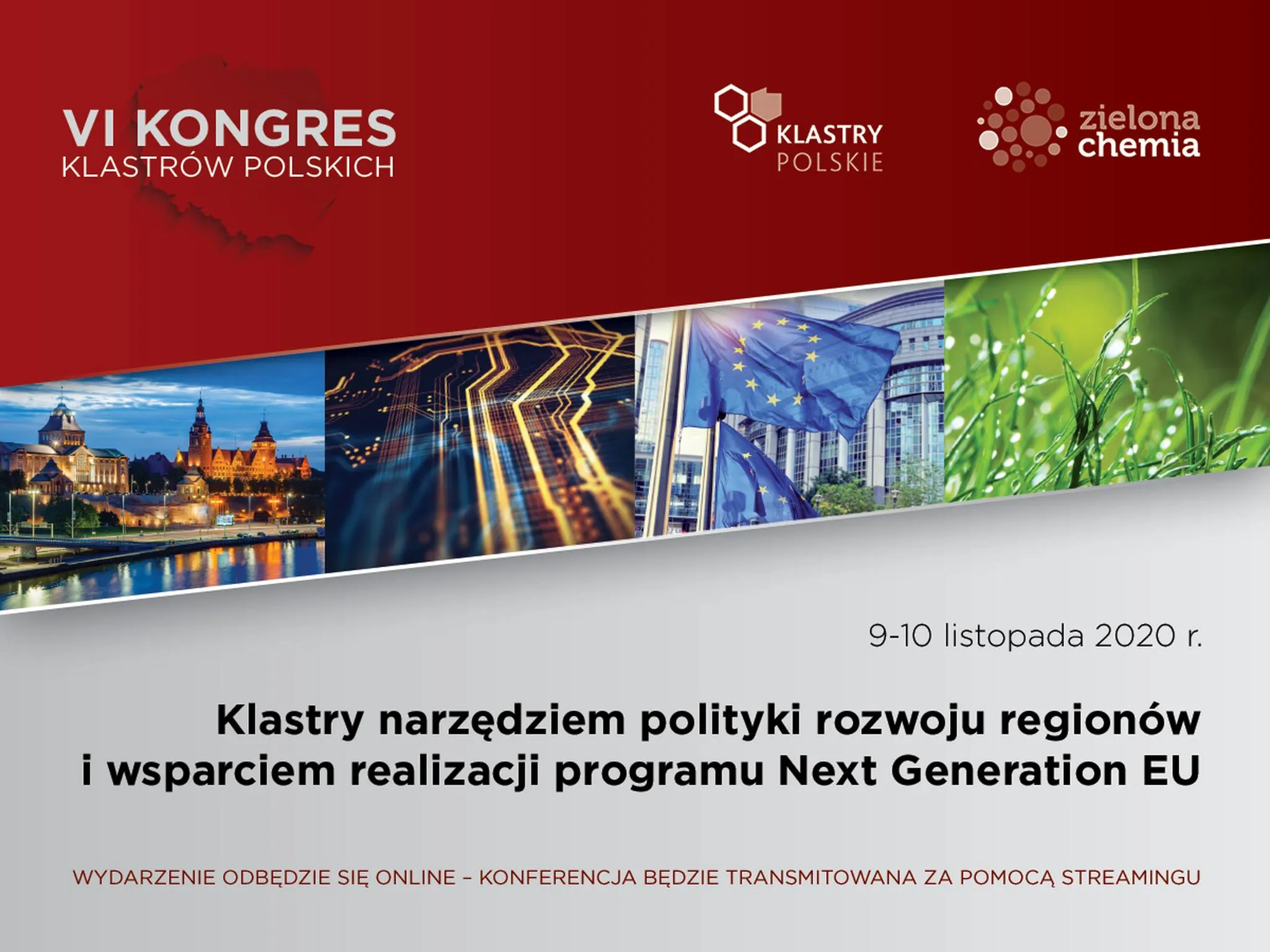 VI KONGRES
KLASTRÓW POLSKICH

KLASTRY
POLSKIE

zielona
chemia

9-10 listopada 2020 r.

Klastry narzędziem polityki rozwoju regionów i wsparciem realizacji programu Next Generation EU

WYDARZENIE ODBĘDZIE SIĘ ONLINE – KONFERENCJA BĘDZIE TRANSMITOWANA ZA POMOCĄ STREAMINGU